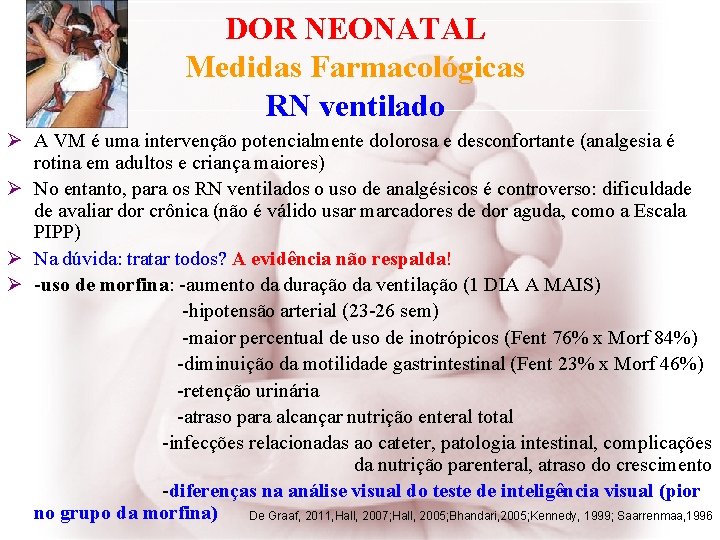 DOR NEONATAL
Medidas Farmacológicas
RN ventilado

➢ A VM é uma intervenção potencialmente dolorosa e desconfortante (analgesia é rotina em adultos e criança maiores)
➢ No entanto, para os RN ventilados o uso de analgésicos é controverso: dificuldade de avaliar dor crônica (não é válido usar marcadores de dor aguda, como a Escala PIPP)
➢ Na dúvida: tratar todos? A evidência não respalda!
➢ -uso de morfina: -aumento da duração da ventilação (1 DIA A MAIS)
-hipotensão arterial (23-26 sem)
-maior percentual de uso de inotrópicos (Fent 76% x Morf 84%)
-diminuição da motilidade gastrintestinal (Fent 23% x Morf 46%)
-retenção urinária
-atraso para alcançar nutrição enteral total
-infecções relacionadas ao cateter, patologia intestinal, complicações da nutrição parenteral, atraso do crescimento
-diferenças na análise visual do teste de inteligência visual (pior no grupo da morfina)

De Graaf, 2011,Hall, 2007;Hall, 2005;Bhandari,2005;Kennedy, 1999; Saarrenmaa,1996